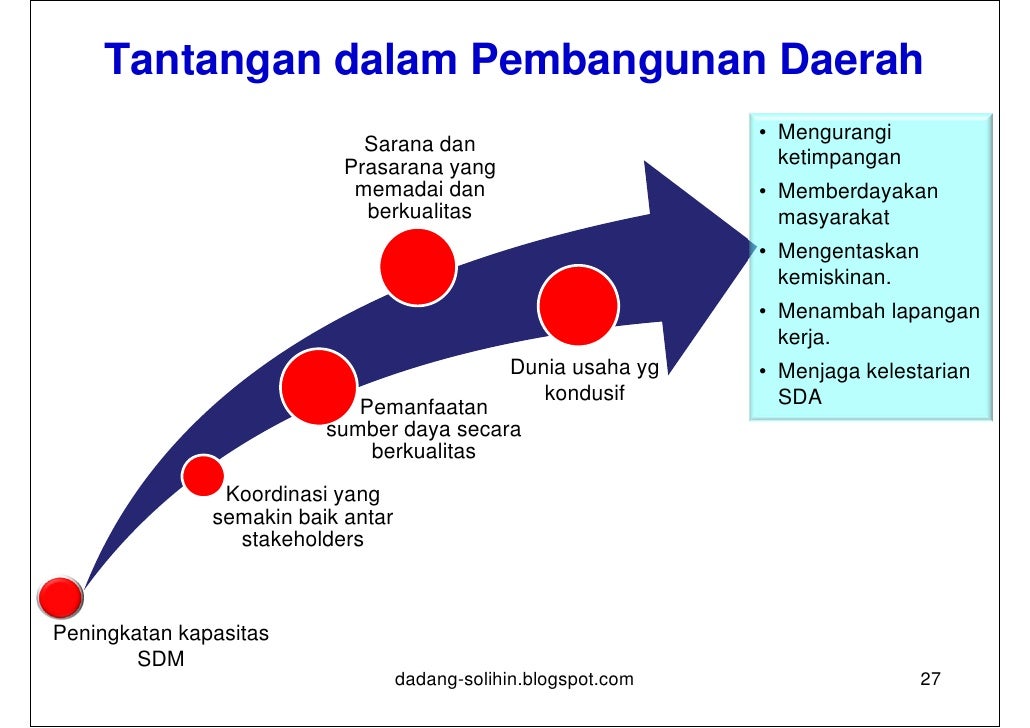 Tantangan dalam Pembangunan Daerah

Peningkatan kapasitas SDM

Koordinasi yang semakin baik antar stakeholders

Pemanfaatan sumber daya secara berkualitas

Sarana dan Prasarana yang memadai dan berkualitas

Dunia usaha yg kondusif

• Mengurangi ketimpangan
• Memberdayakan masyarakat
• Mengentaskan kemiskinan.
• Menambah lapangan kerja.
• Menjaga kelestarian SDA

dadang-solihin.blogspot.com

27